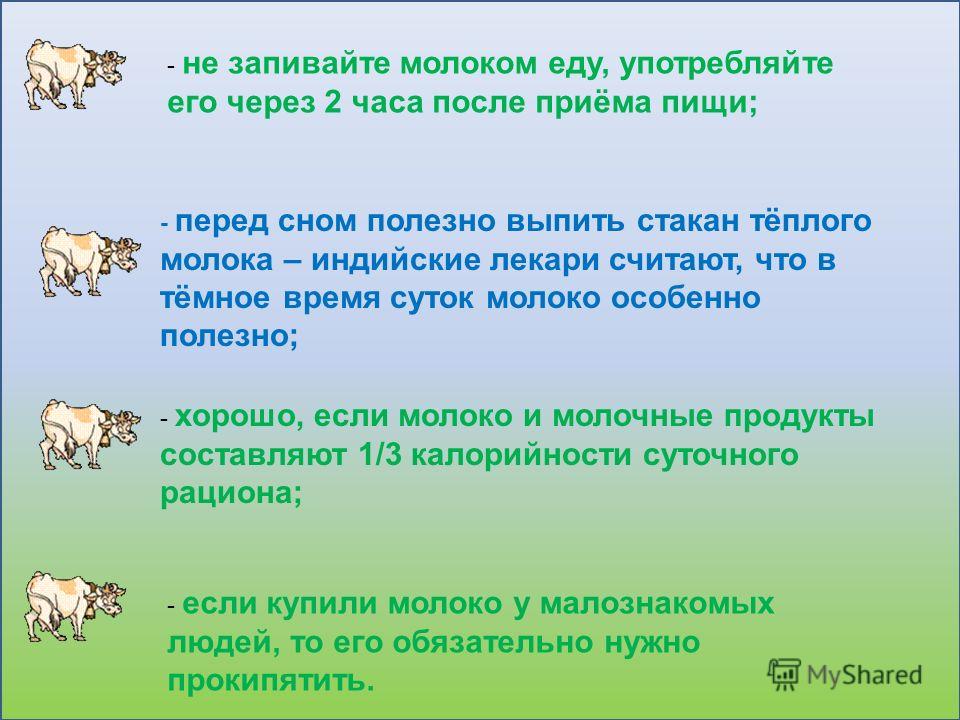 - не запивайте молоком еду, употребляйте его через 2 часа после приёма пищи;

- перед сном полезно выпить стакан тёплого молока – индийские лекари считают, что в тёмное время суток молоко особенно полезно;

- хорошо, если молоко и молочные продукты составляют 1/3 калорийности суточного рациона;

- если купили молоко у малознакомых людей, то его обязательно нужно прокипятить.

MyShared